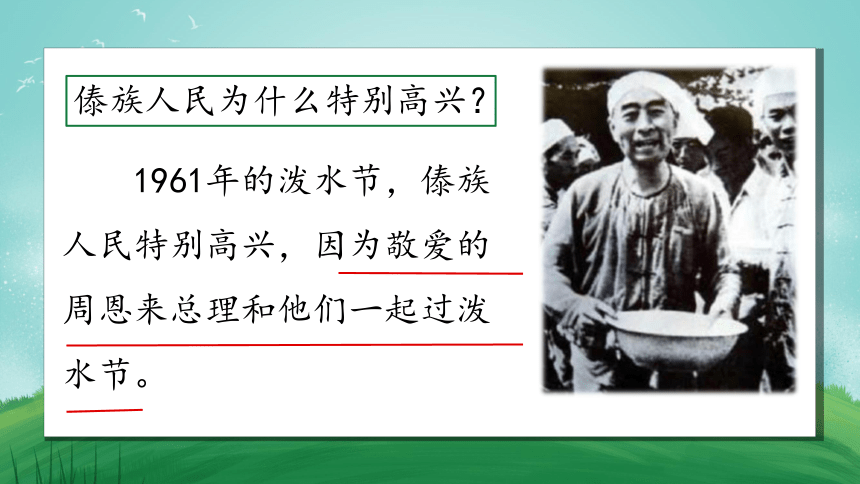 傣族人民为什么特别高兴？

1961年的泼水节，傣族人民特别高兴，因为敬爱的周恩来总理和他们一起过泼水节。